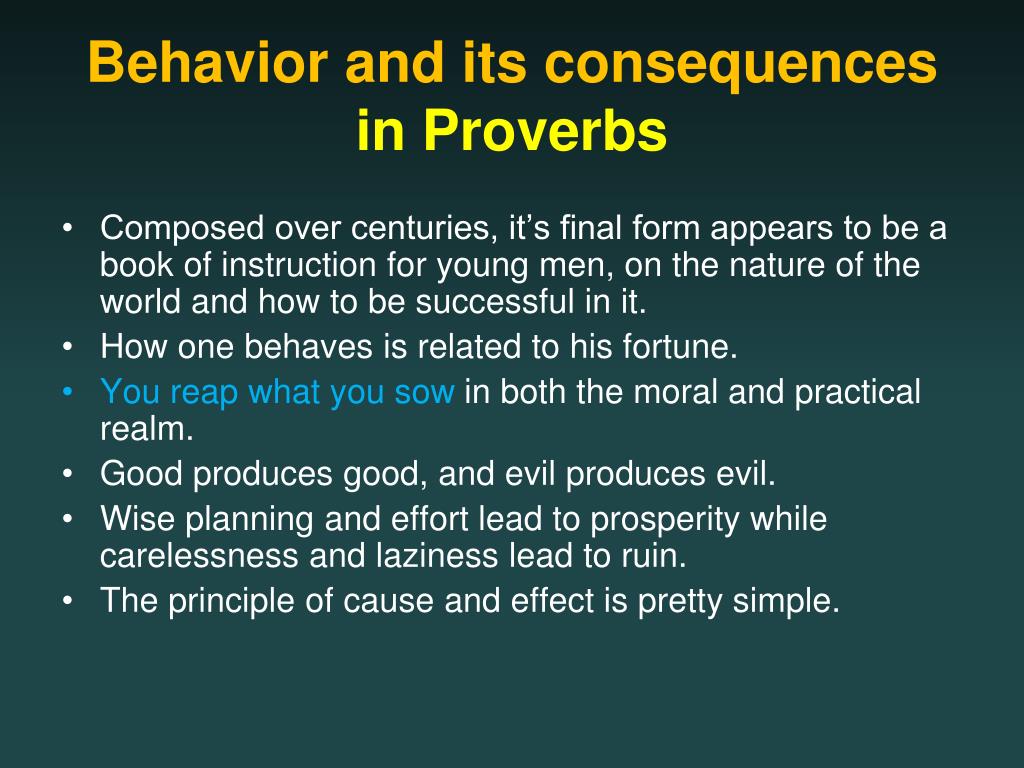 Behavior and its consequences in Proverbs

• Composed over centuries, it’s final form appears to be a book of instruction for young men, on the nature of the world and how to be successful in it.
• How one behaves is related to his fortune.
• You reap what you sow in both the moral and practical realm.
• Good produces good, and evil produces evil.
• Wise planning and effort lead to prosperity while carelessness and laziness lead to ruin.
• The principle of cause and effect is pretty simple.